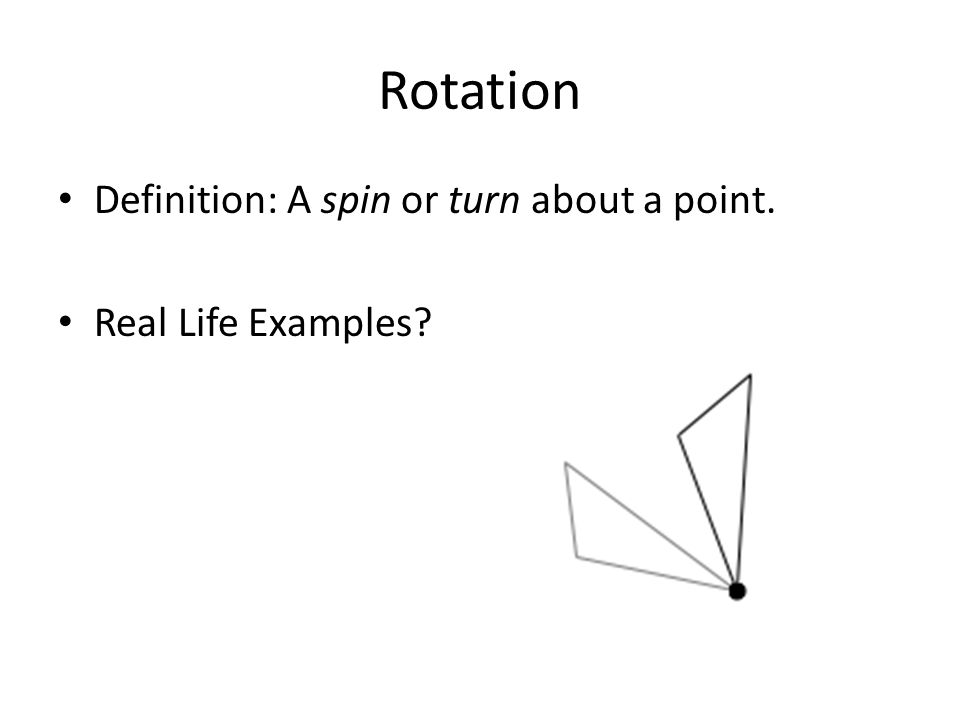 Rotation

• Definition: A spin or turn about a point.

• Real Life Examples?